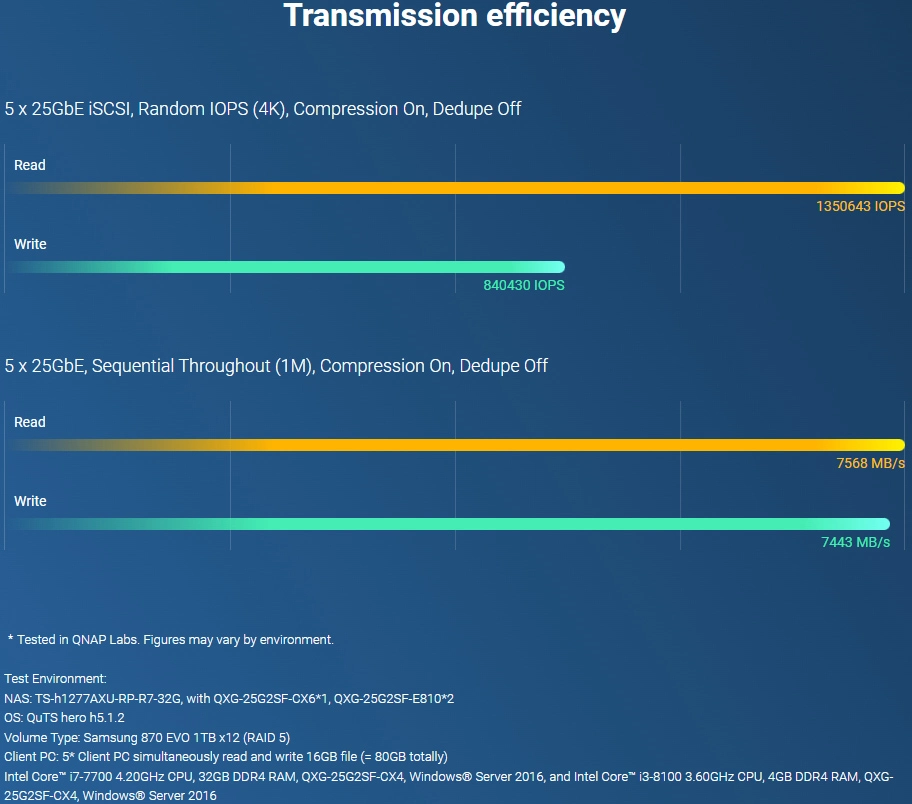 Transmission efficiency

5 x 25GbE iSCSI, Random IOPS (4K), Compression On, Dedupe Off

Read

1350643 IOPS

Write

840430 IOPS

5 x 25GbE, Sequential Throughout (1M), Compression On, Dedupe Off

Read

7568 MB/s

Write

7443 MB/s

* Tested in QNAP Labs. Figures may vary by environment.

Test Environment:
NAS: TS-h1277AXU-RP-R7-32G, with QXG-25G2SF-CX6*1, QXG-25G2SF-E810*2
OS: QuTS hero h5.1.2
Volume Type: Samsung 870 EVO 1TB x12 (RAID 5)
Client PC: 5* Client PC simultaneously read and write 16GB file (= 80GB totally)
Intel Core™ i7-7700 4.20GHz CPU, 32GB DDR4 RAM, QXG-25G2SF-CX4, Windows® Server 2016, and Intel Core™ i3-8100 3.60GHz CPU, 4GB DDR4 RAM, QXG-25G2SF-CX4, Windows® Server 2016